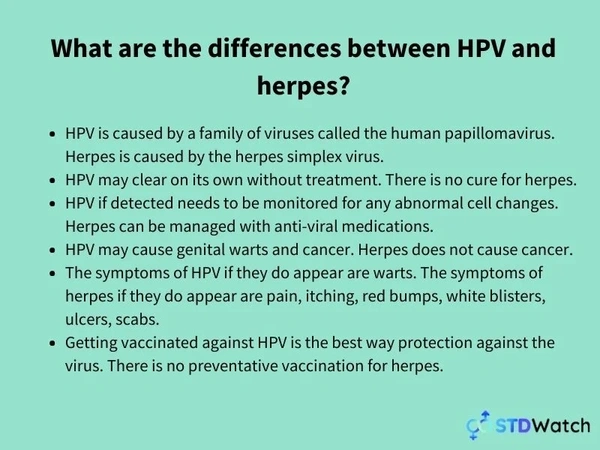 What are the differences between HPV and herpes?

- HPV is caused by a family of viruses called the human papillomavirus. Herpes is caused by the herpes simplex virus.
- HPV may clear on its own without treatment. There is no cure for herpes.
- HPV if detected needs to be monitored for any abnormal cell changes. Herpes can be managed with anti-viral medications.
- HPV may cause genital warts and cancer. Herpes does not cause cancer.
- The symptoms of HPV if they do appear are warts. The symptoms of herpes if they do appear are pain, itching, red bumps, white blisters, ulcers, scabs.
- Getting vaccinated against HPV is the best way protection against the virus. There is no preventative vaccination for herpes.

STDWatch